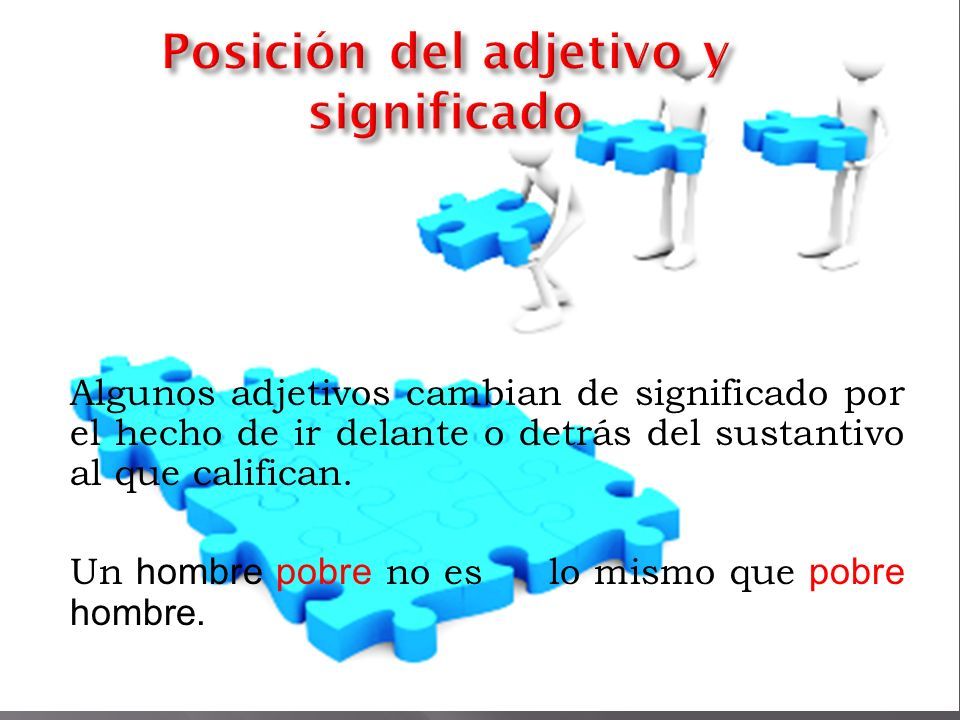 Posición del adjetivo y significado

Algunos adjetivos cambian de significado por el hecho de ir delante o detrás del sustantivo al que califican.

Un hombre pobre no es lo mismo que pobre hombre.